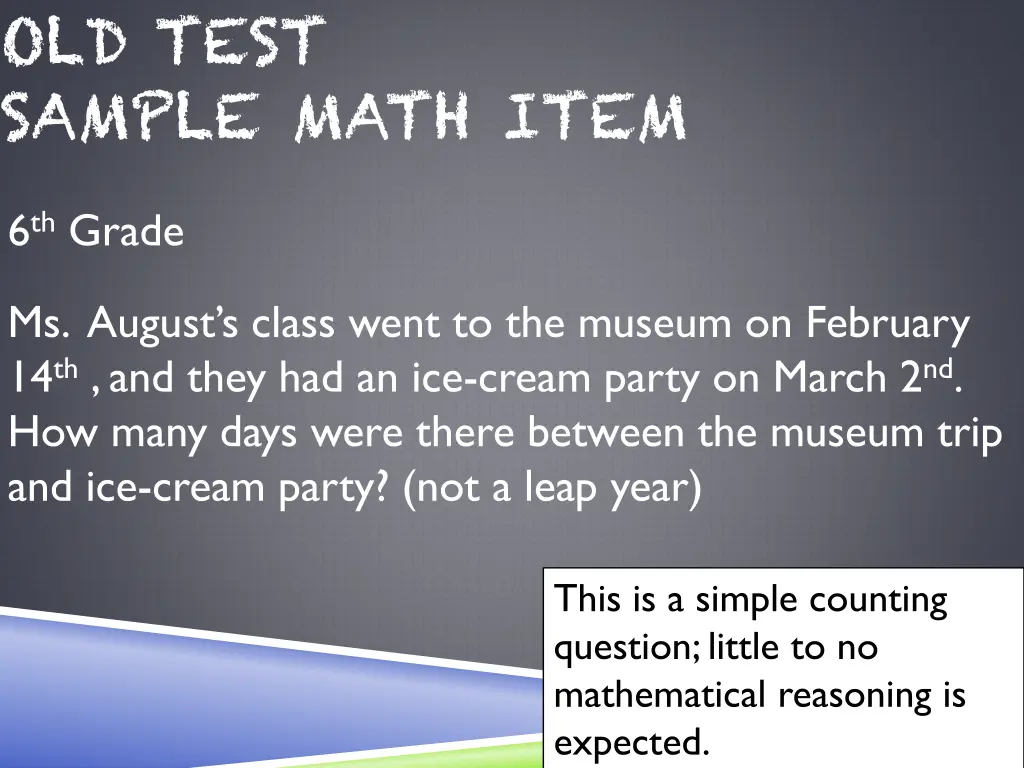 OLD TEST
SAMPLE MATH ITEM

6th Grade

Ms. August's class went to the museum on February 14th , and they had an ice-cream party on March 2nd. How many days were there between the museum trip and ice-cream party? (not a leap year)

This is a simple counting question; little to no mathematical reasoning is expected.